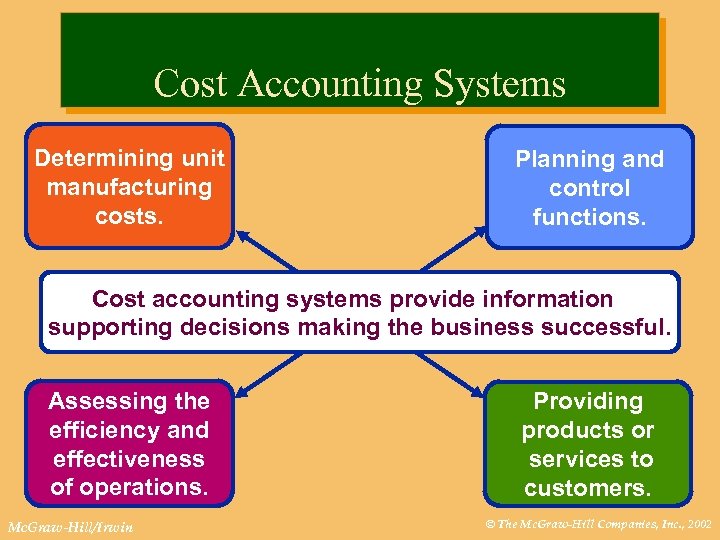 Cost Accounting Systems

Determining unit manufacturing costs.

Planning and control functions.

Cost accounting systems provide information supporting decisions making the business successful.

Assessing the efficiency and effectiveness of operations.

Providing products or services to customers.

McGraw-Hill/Irwin

© The McGraw-Hill Companies, Inc., 2002